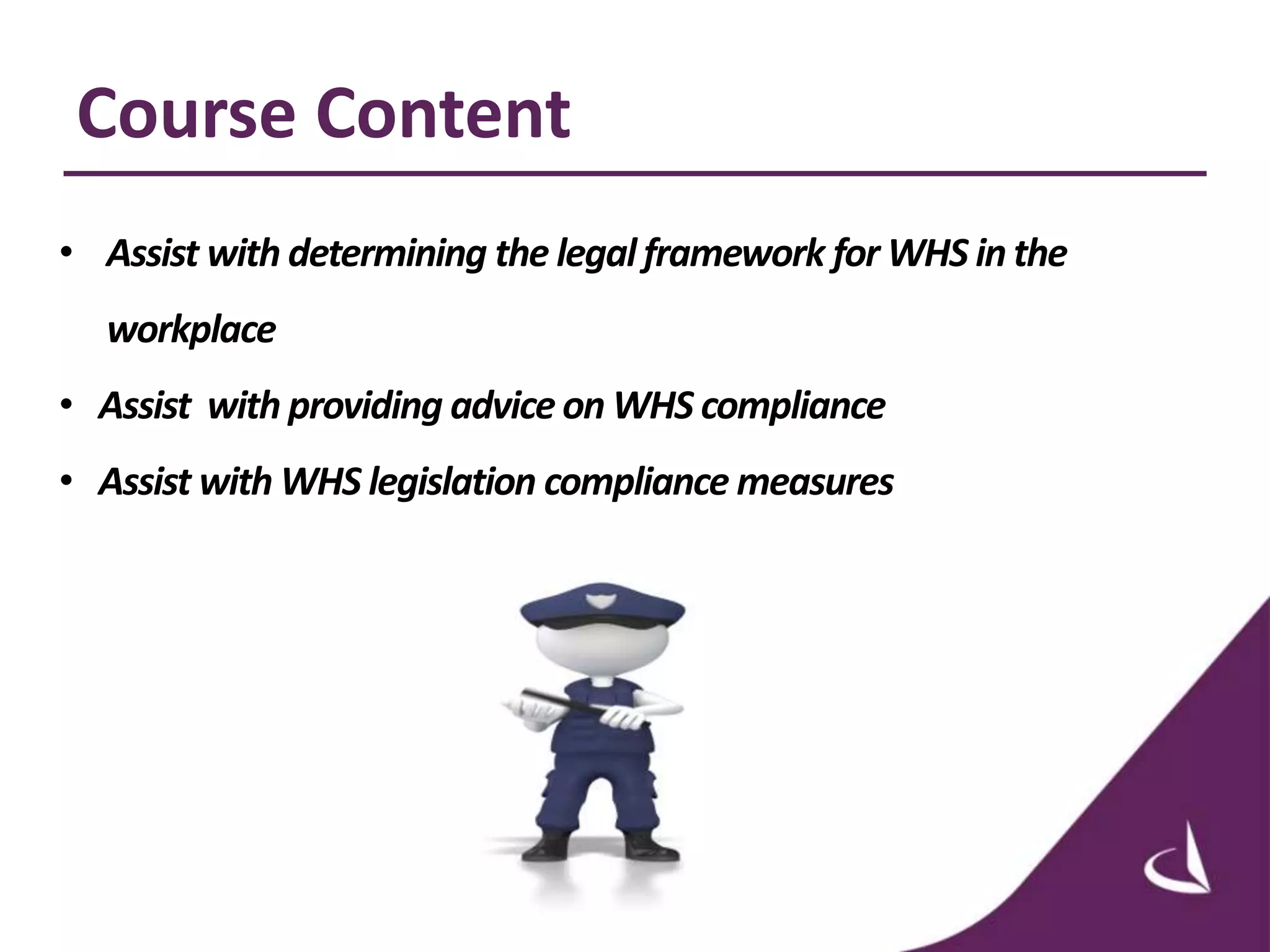 Course Content

• Assist with determining the legal framework for WHS in the workplace
• Assist with providing advice on WHS compliance
• Assist with WHS legislation compliance measures